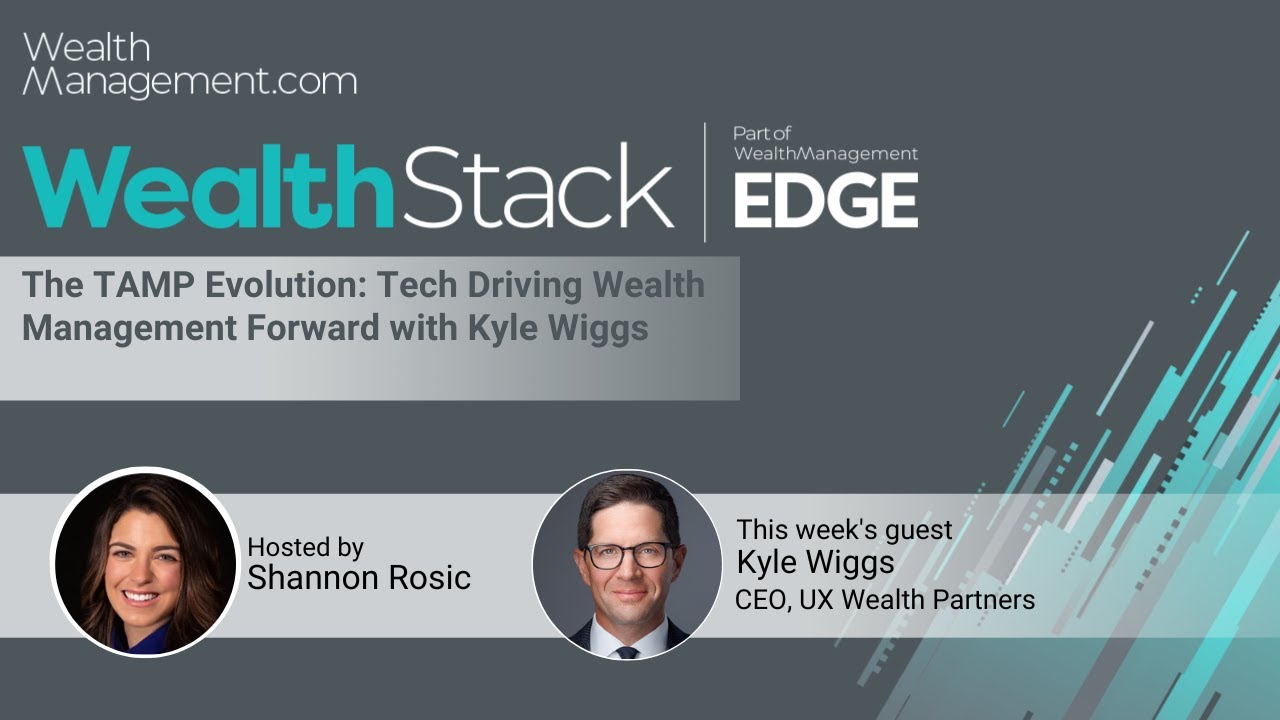 Wealth
Management.com

WealthStack

Part of
WealthManagement
EDGE

The TAMP Evolution: Tech Driving Wealth Management Forward with Kyle Wiggs

Hosted by
Shannon Rosic

This week's guest
Kyle Wiggs
CEO, UX Wealth Partners